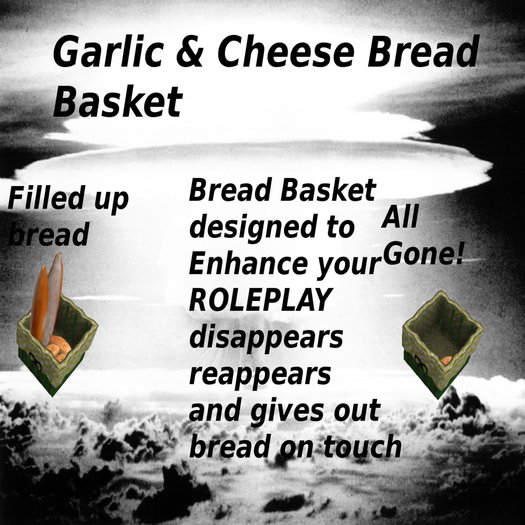 Garlic & Cheese Bread Basket

Filled up bread

Bread Basket designed to Enhance your ROLEPLAY disappears reappears and gives out bread on touch

All Gone!